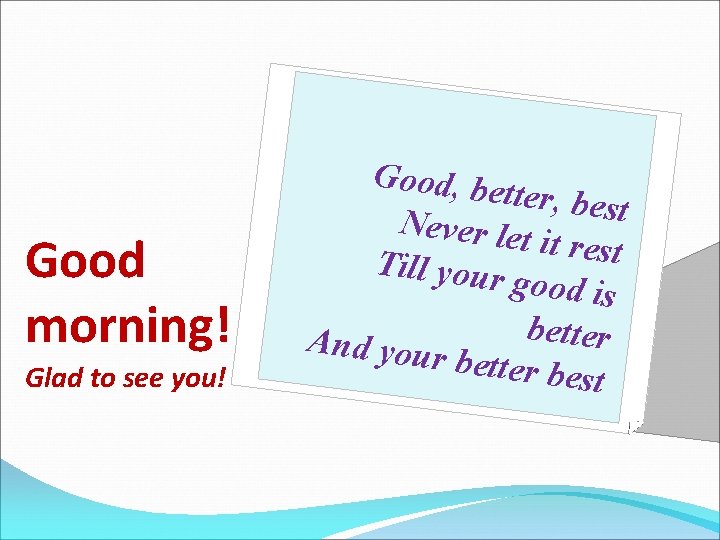 Good morning!
Glad to see you!

Good, better, best
Never let it rest
Till your good is better
And your better best